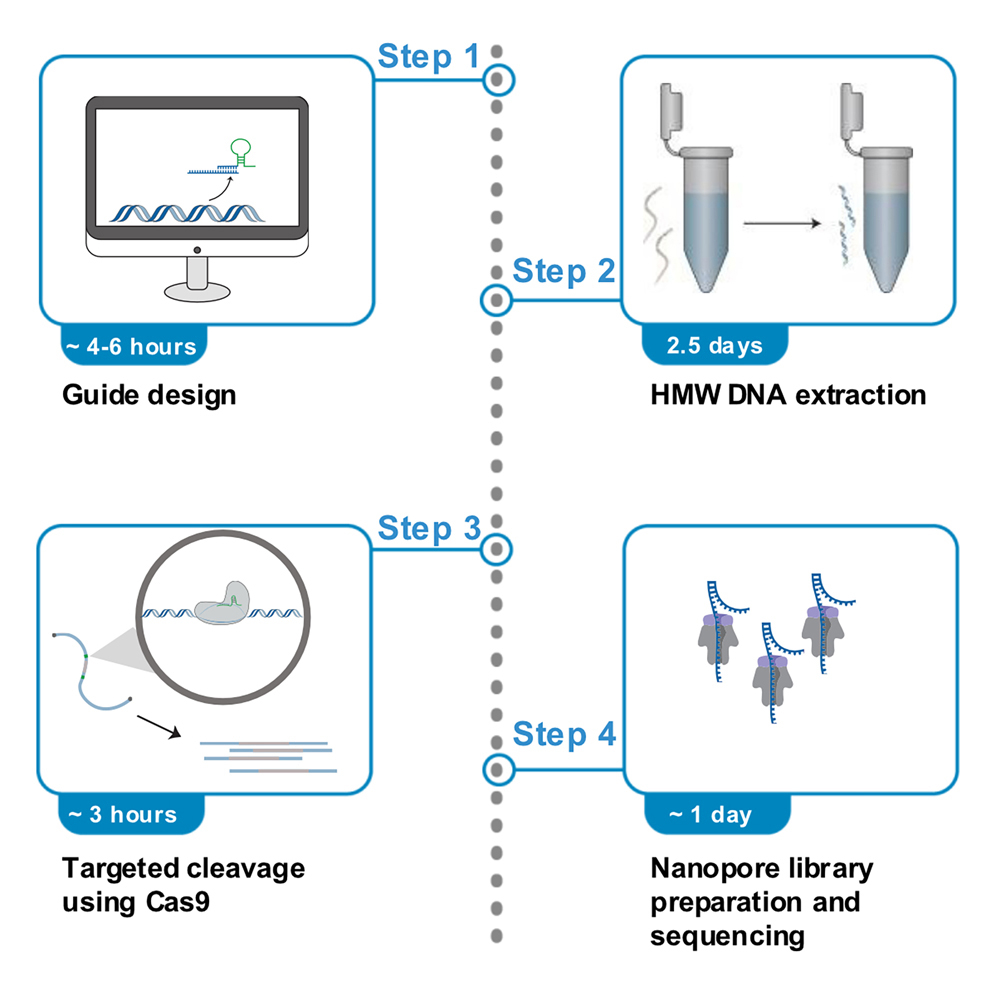 Step 1

~ 4-6 hours

Guide design

Step 2

2.5 days

HMW DNA extraction

Step 3

~ 3 hours

Targeted cleavage using Cas9

Step 4

~ 1 day

Nanopore library preparation and sequencing